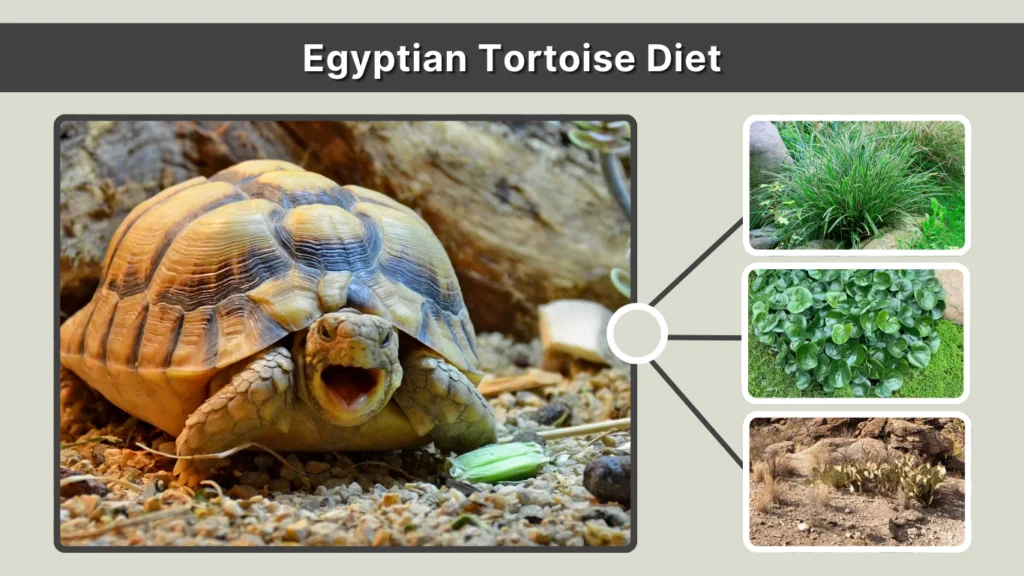 Egyptian Tortoise Diet